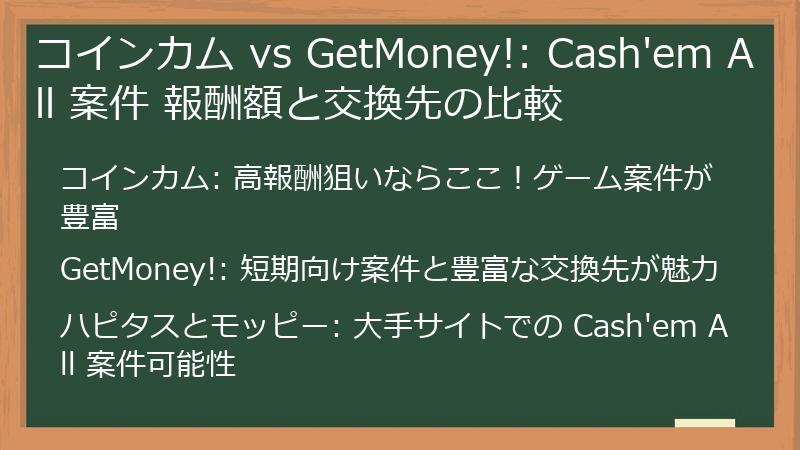 コインカム vs GetMoney!: Cash'em All 案件 報酬額と交換先の比較

コインカム: 高報酬狙いならここ！ゲーム案件が豊富

GetMoney!: 短期向け案件と豊富な交換先が魅力

ハピタスとモッピー: 大手サイトでの Cash'em All 案件可能性